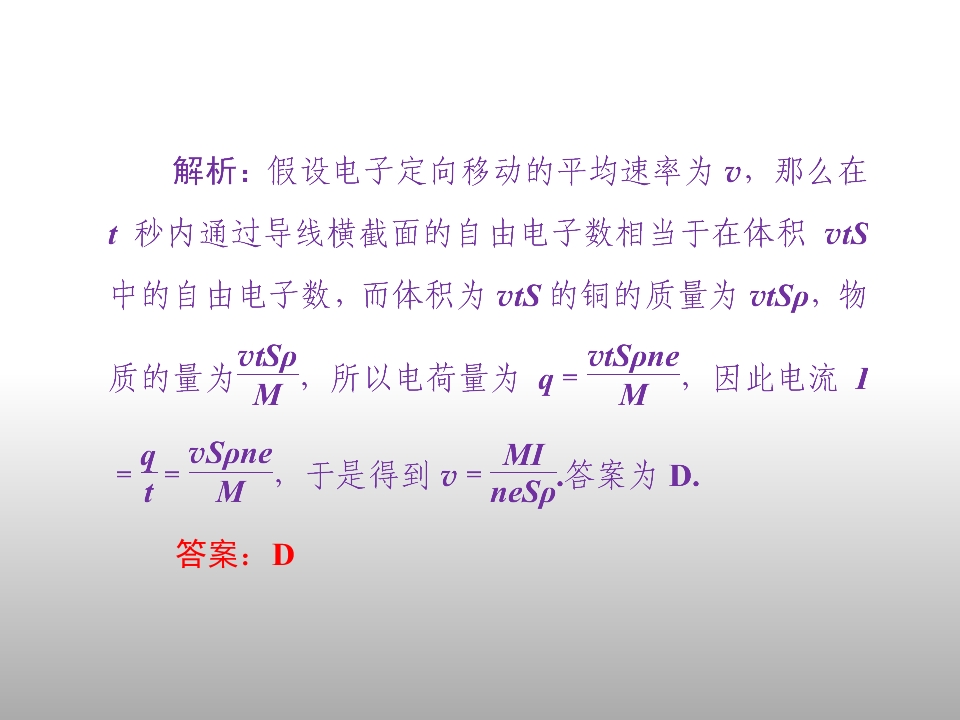 解析：假设电子定向移动的平均速率为$v$，那么在$t$秒内通过导线横截面的自由电子数相当于在体积$vtS$中的自由电子数，而体积为$vtS$的铜的质量为$vtS\rho$，物质的量为$\frac{vtS\rho}{M}$，所以电荷量为$q=\frac{vtS\rho ne}{M}$，因此电流$I=\frac{q}{t}=\frac{vS\rho ne}{M}$，于是得到$v=\frac{MI}{neS\rho}$.答案为D.

答案：D